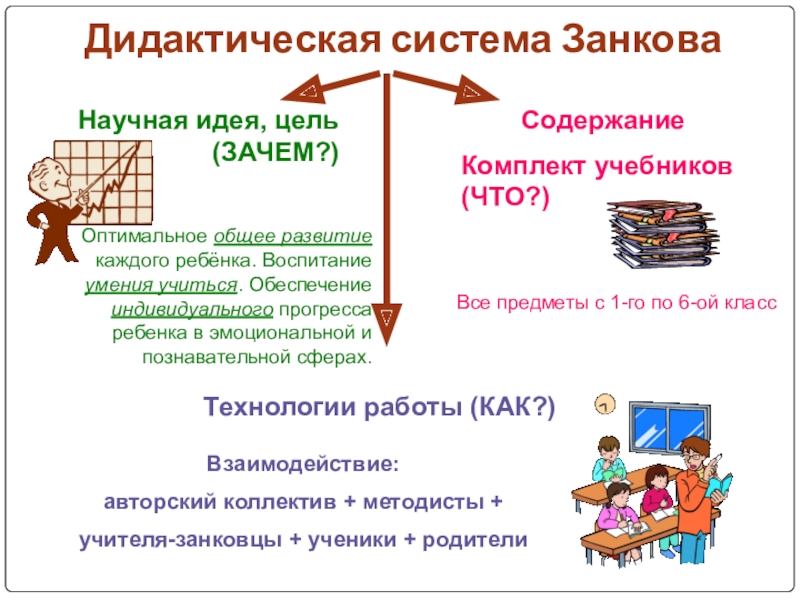 Дидактическая система Занкова

Научная идея, цель (ЗАЧЕМ?)

Оптимальное общее развитие каждого ребёнка. Воспитание умения учиться. Обеспечение индивидуального прогресса ребенка в эмоциональной и познавательной сферах.

Содержание

Комплект учебников (ЧТО?)

Все предметы с 1-го по 6-ой класс

Технологии работы (КАК?)

Взаимодействие:

авторский коллектив + методисты +

учителя-занковцы + ученики + родители